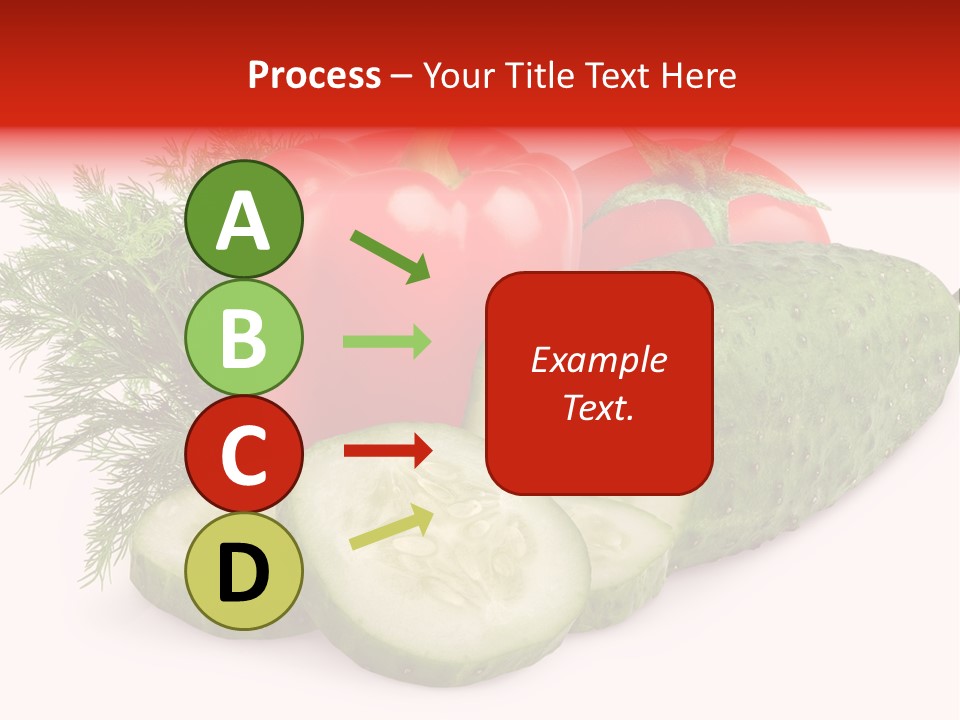 Process – Your Title Text Here

A

B

C

D

Example Text.